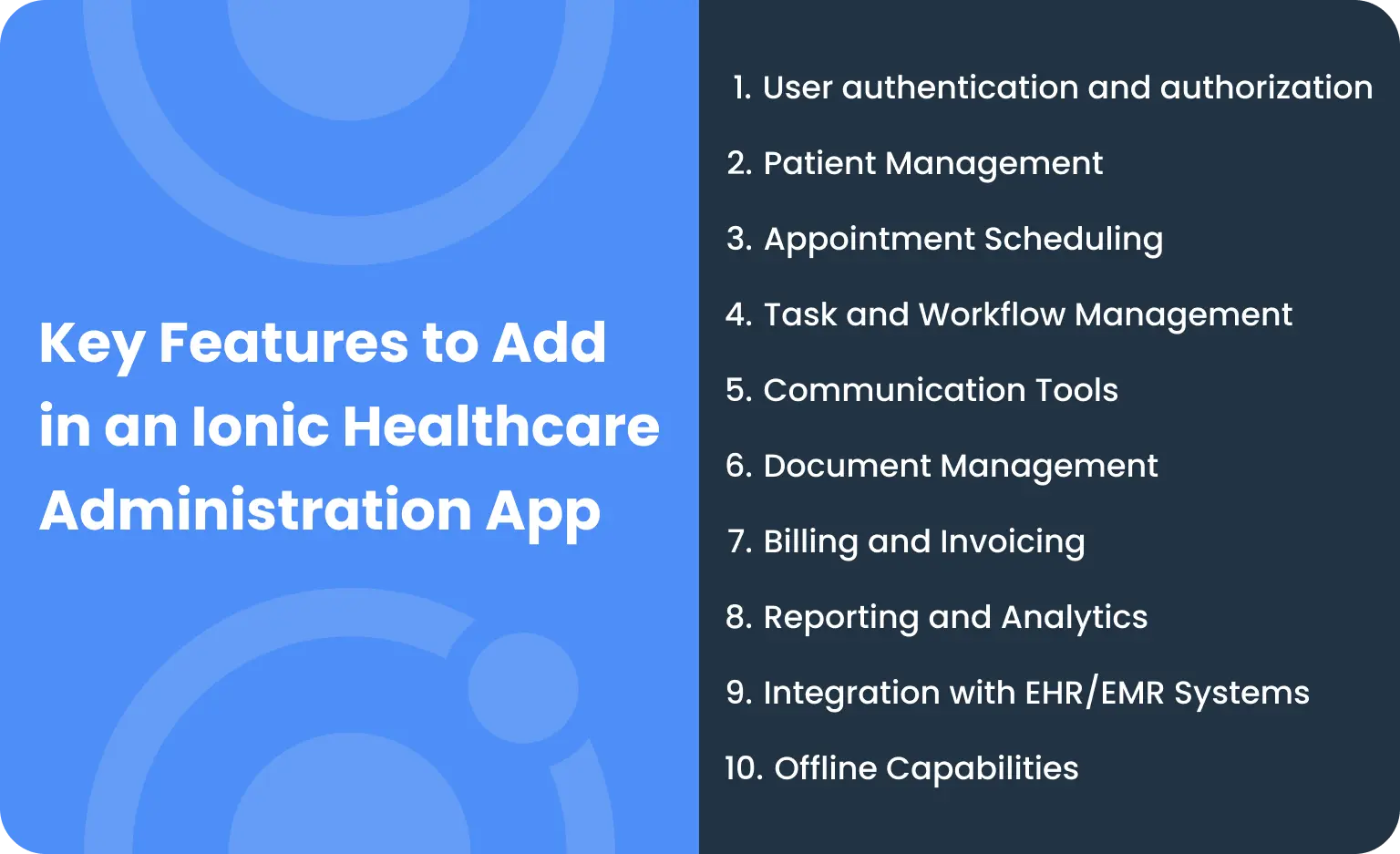 Key Features to Add in an Ionic Healthcare Administration App

1. User authentication and authorization
2. Patient Management
3. Appointment Scheduling
4. Task and Workflow Management
5. Communication Tools
6. Document Management
7. Billing and Invoicing
8. Reporting and Analytics
9. Integration with EHR/EMR Systems
10. Offline Capabilities